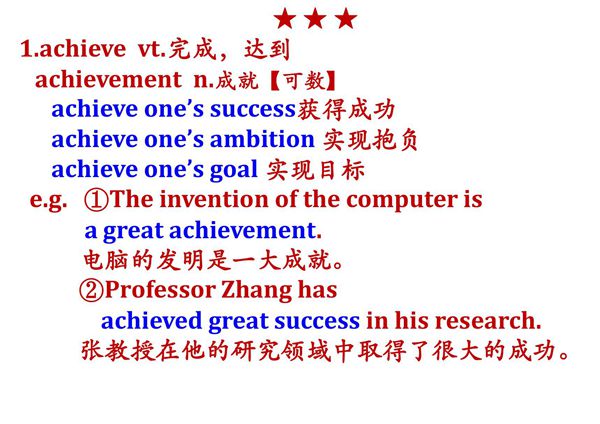 ★★★

1.achieve vt.完成，达到

achievement n.成就【可数】

achieve one’s success获得成功

achieve one’s ambition 实现抱负

achieve one’s goal 实现目标

e.g. ①The invention of the computer is a great achievement.

电脑的发明是一大成就。

②Professor Zhang has achieved great success in his research.

张教授在他的研究领域中取得了很大的成功。